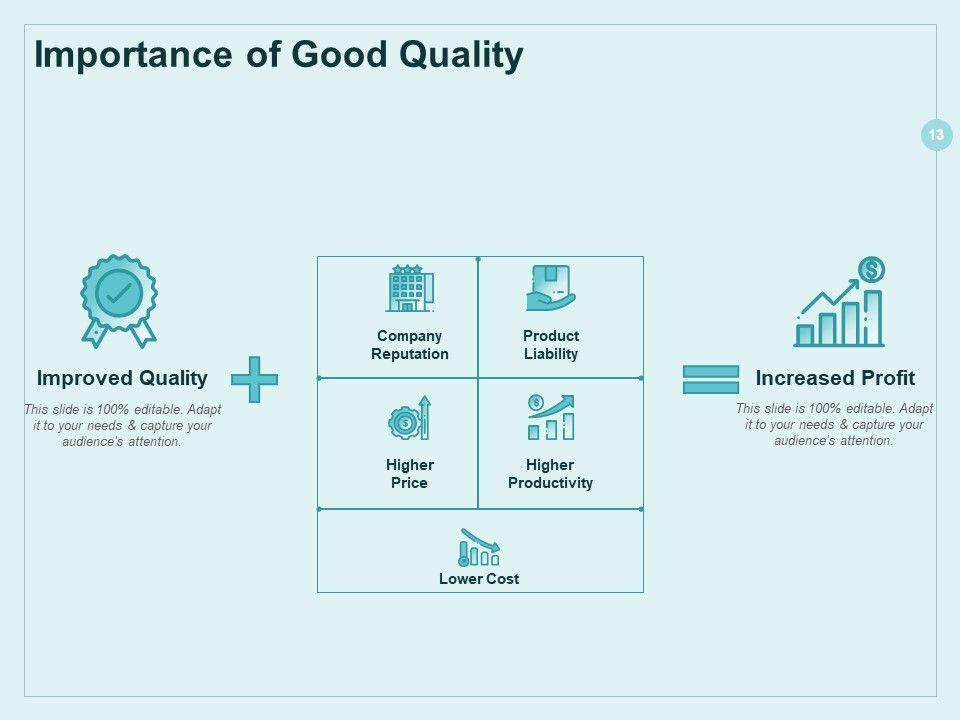 Importance of Good Quality

13

Improved Quality

This slide is 100% editable. Adapt it to your needs & capture your audience's attention.

Company Reputation

Product Liability

Higher Price

Higher Productivity

Lower Cost

Increased Profit

This slide is 100% editable. Adapt it to your needs & capture your audience's attention.